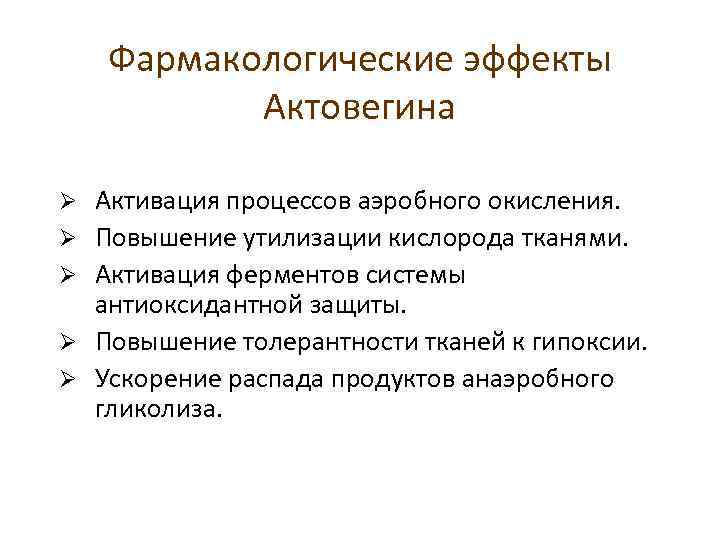 Фармакологические эффекты Актовегина

➢ Активация процессов аэробного окисления.
➢ Повышение утилизации кислорода тканями.
➢ Активация ферментов системы антиоксидантной защиты.
➢ Повышение толерантности тканей к гипоксии.
➢ Ускорение распада продуктов анаэробного гликолиза.